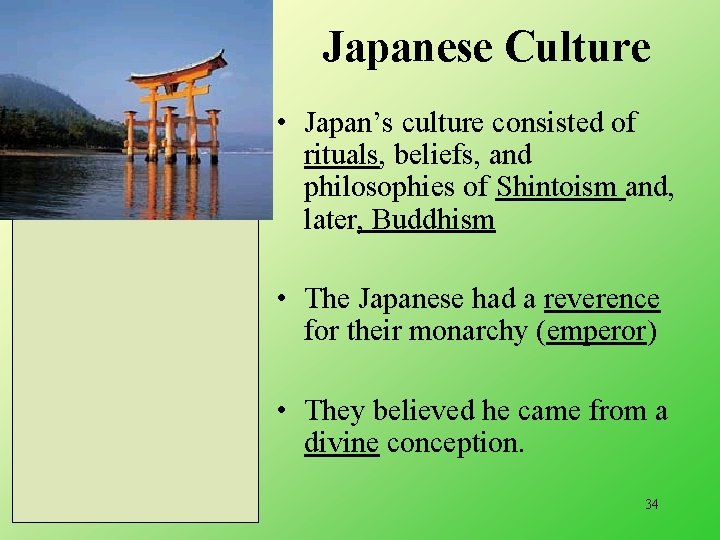 Japanese Culture

• Japan's culture consisted of rituals, beliefs, and philosophies of Shintoism and, later, Buddhism

• The Japanese had a reverence for their monarchy (emperor)

• They believed he came from a divine conception.

34